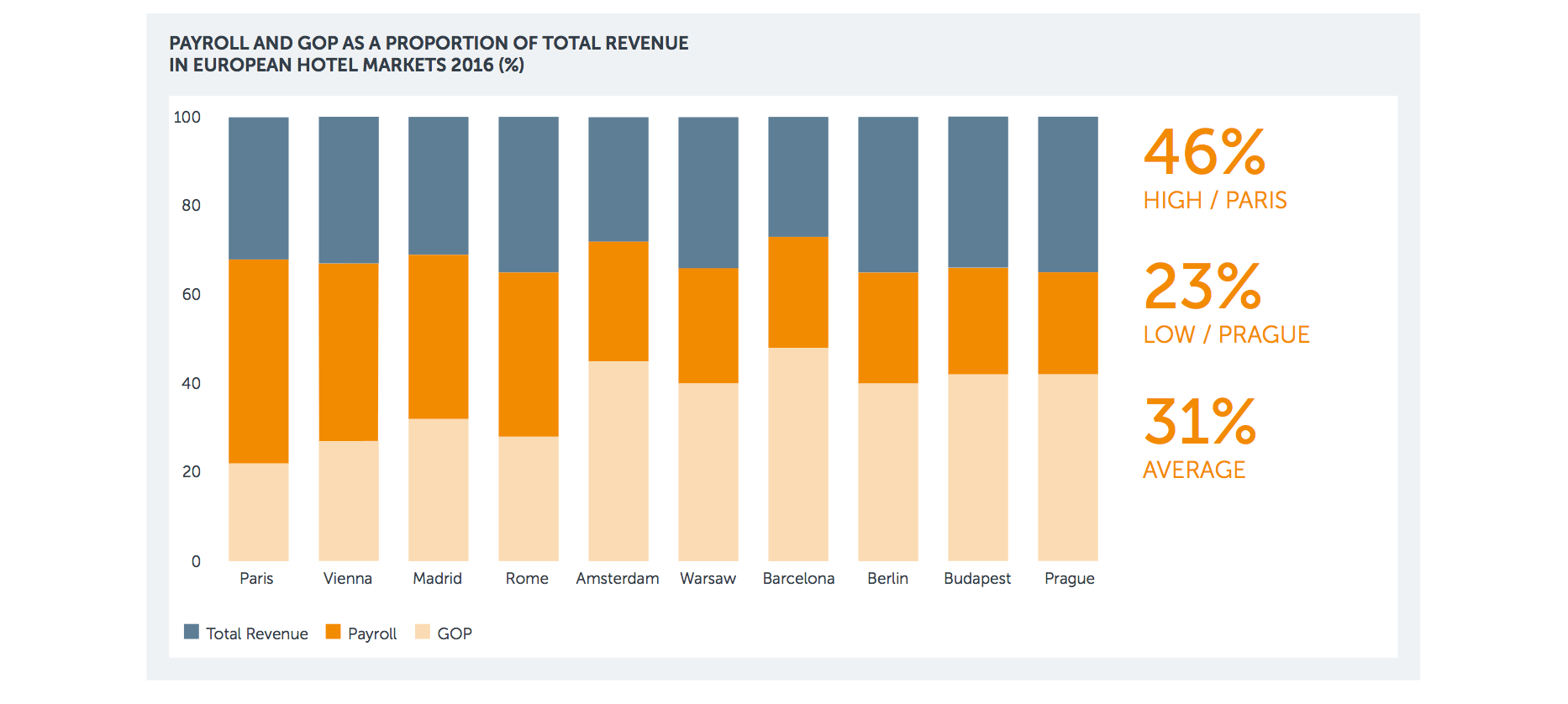 PAYROLL AND GOP AS A PROPORTION OF TOTAL REVENUE IN EUROPEAN HOTEL MARKETS 2016 (%)

100
80
60
40
20
0

Paris
Vienna
Madrid
Rome
Amsterdam
Warsaw
Barcelona
Berlin
Budapest
Prague

46%
HIGH / PARIS

23%
LOW / PRAGUE

31%
AVERAGE

Total Revenue
Payroll
GOP